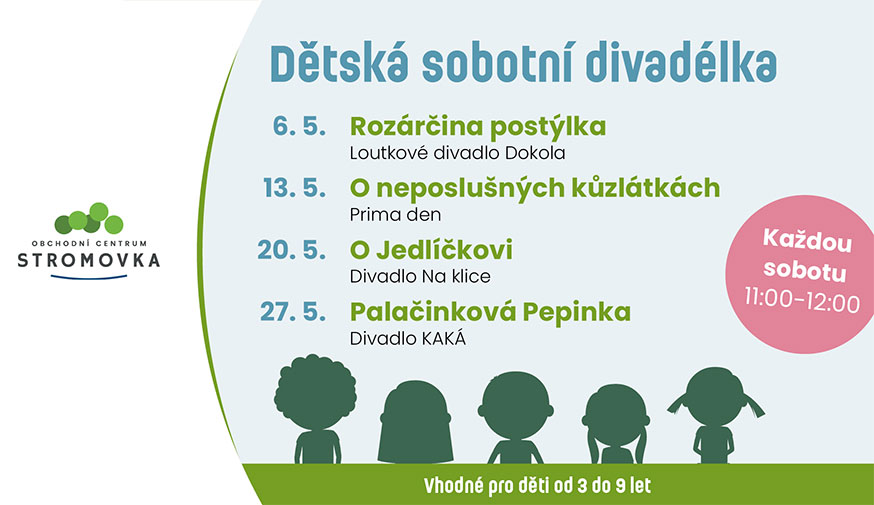 OBCHODNÍ CENTRUM
STROMOVKA

Dětská sobotní divadélka

6. 5. Rozárčina postýlka
Loutkové divadlo Dokola

13. 5. O neposlušných kůzlátkách
Prima den

20. 5. O Jedlíčkovi
Divadlo Na klice

27. 5. Palačinková Pepinka
Divadlo KAKÁ

Každou sobotu
11:00–12:00

Vhodné pro děti od 3 do 9 let